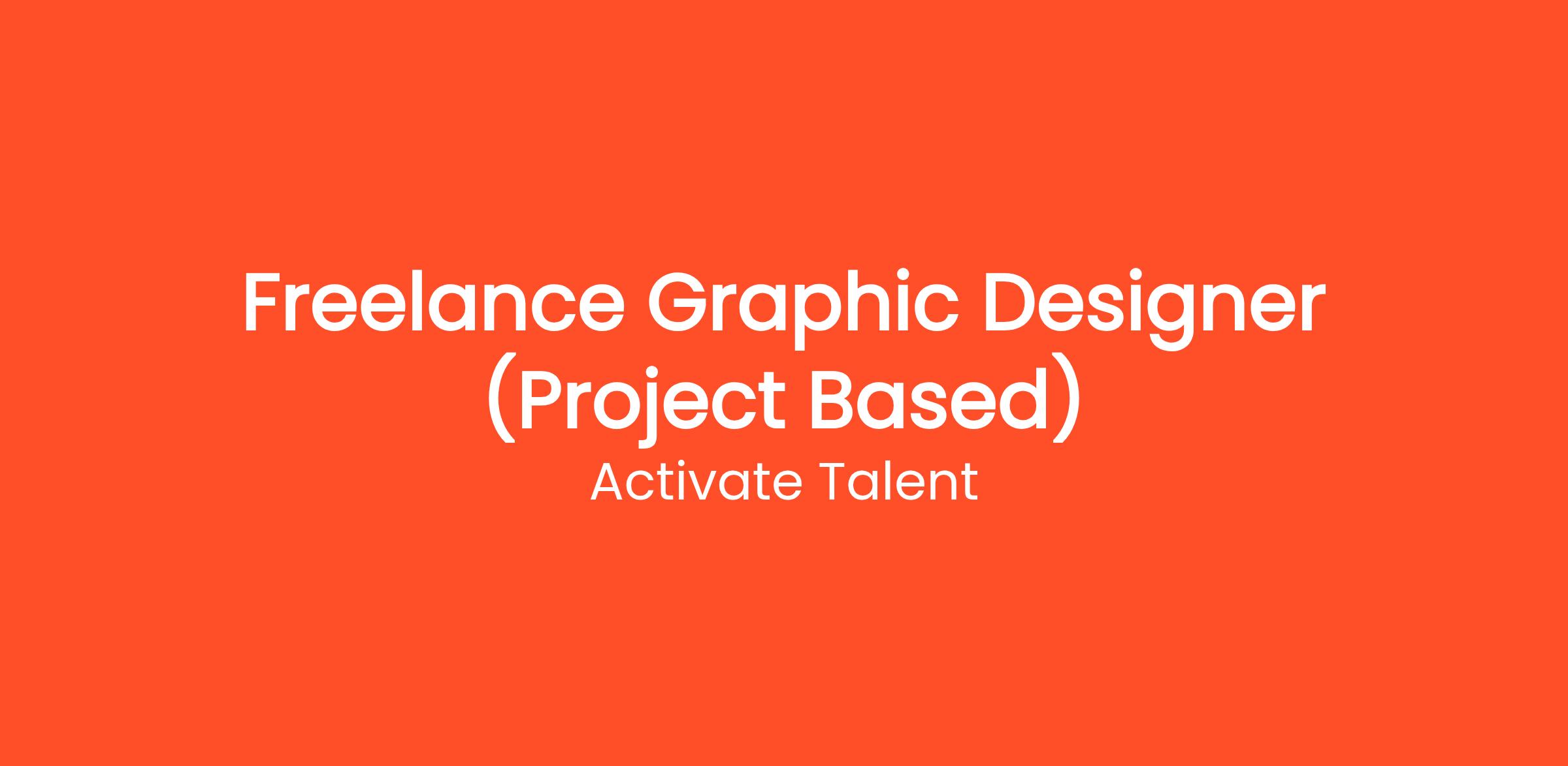 Freelance Graphic Designer (Project Based)

Activate Talent